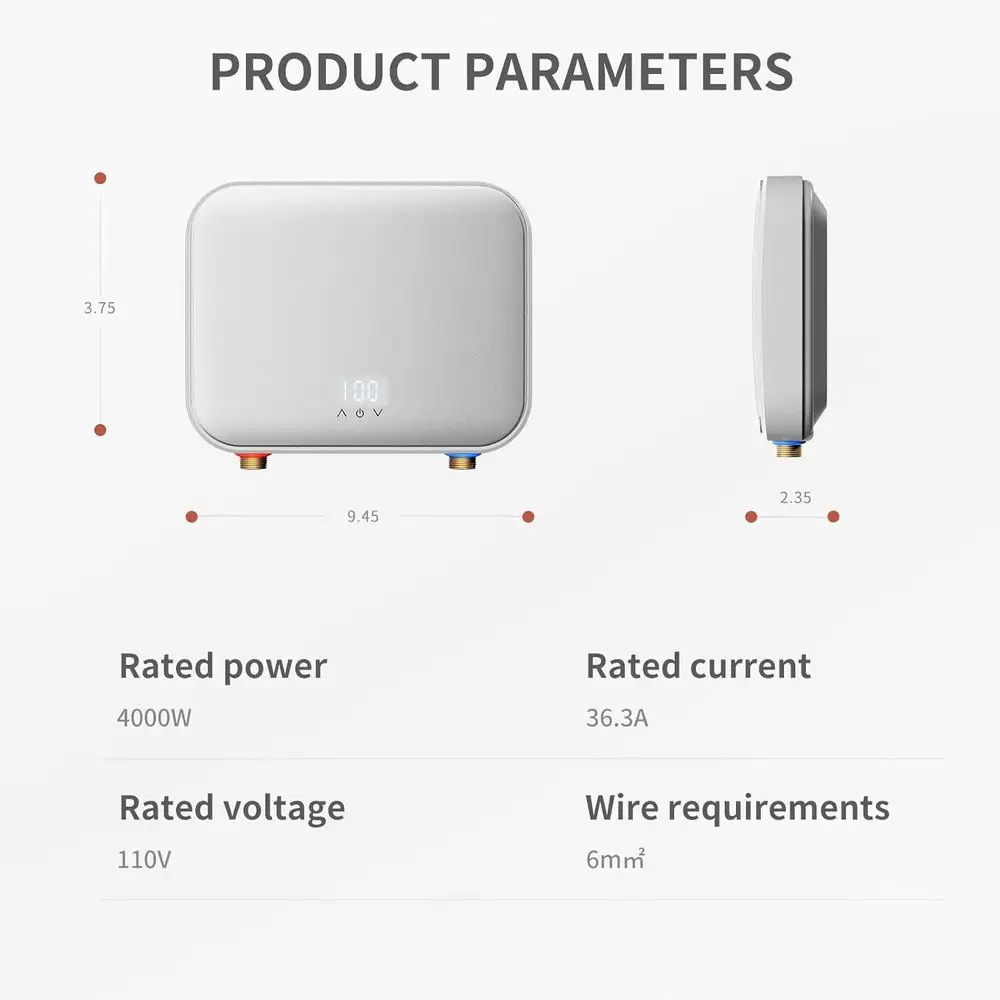 PRODUCT PARAMETERS

3.75

100

9.45

2.35

Rated power
4000W

Rated current
36.3A

Rated voltage
110V

Wire requirements
6mm²